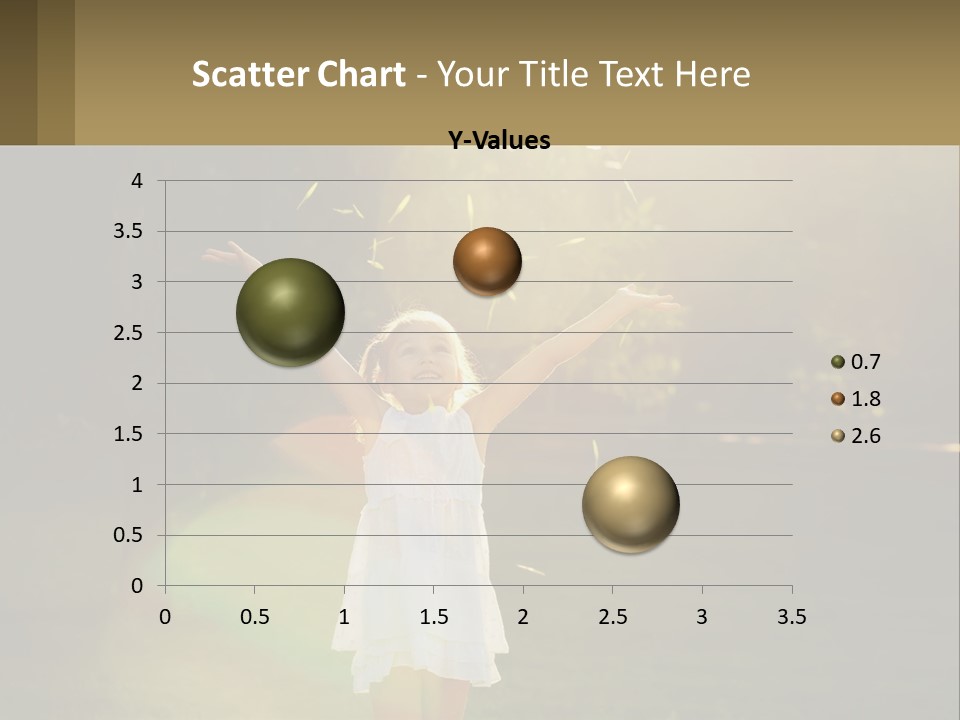 Scatter Chart - Your Title Text Here

Y-Values

4
3.5
3
2.5
2
1.5
1
0.5
0

0 0.5 1 1.5 2 2.5 3 3.5

0.7
1.8
2.6